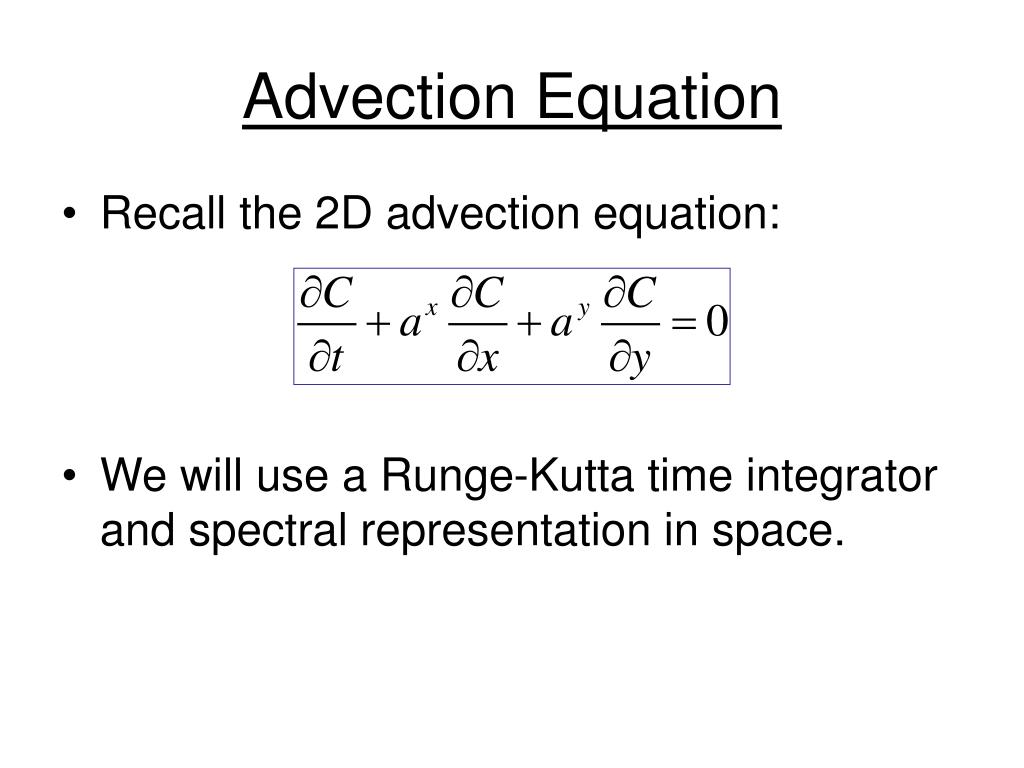 Advection Equation

• Recall the 2D advection equation:

$\frac{\partial C}{\partial t} + a^x \frac{\partial C}{\partial x} + a^y \frac{\partial C}{\partial y} = 0$

• We will use a Runge-Kutta time integrator and spectral representation in space.